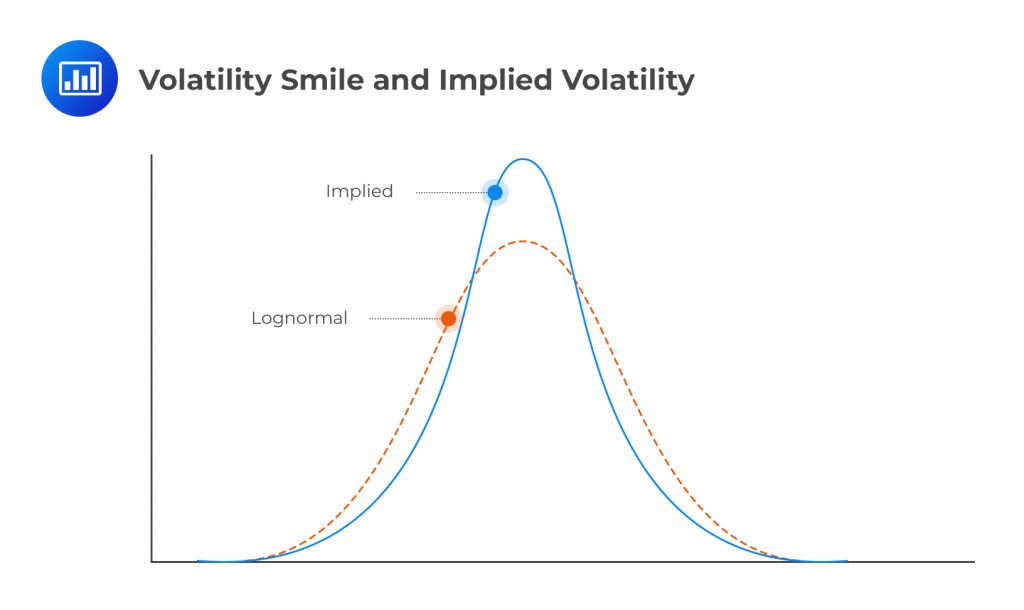 Volatility Smile and Implied Volatility

Implied

Lognormal